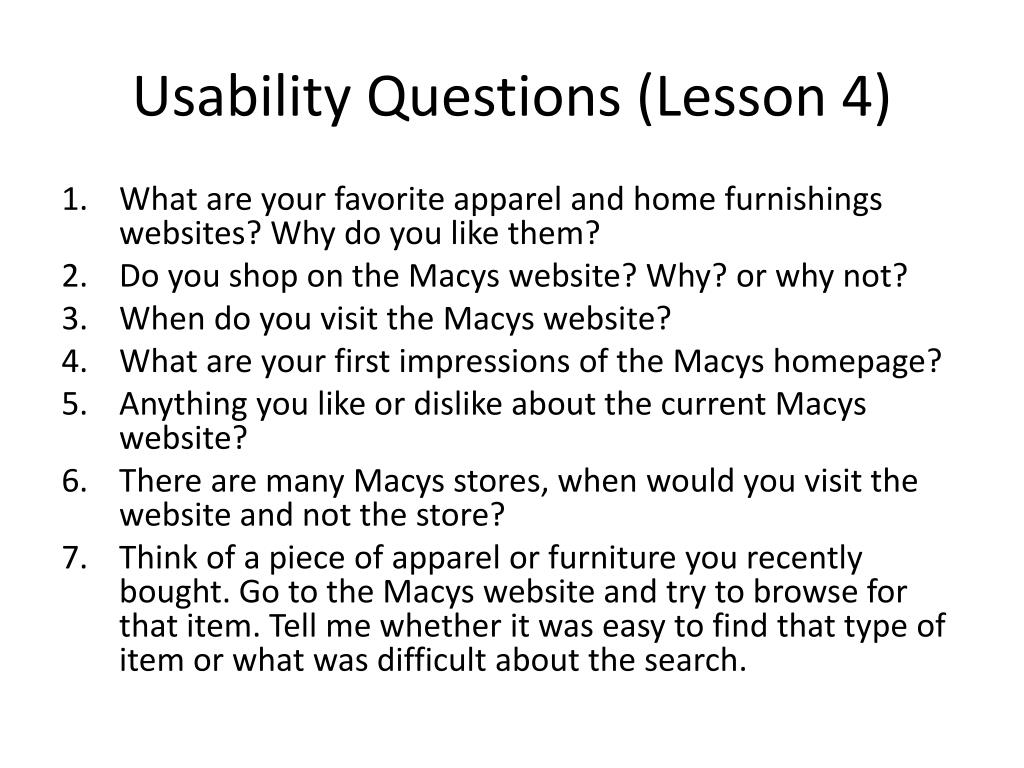 Usability Questions (Lesson 4)

1. What are your favorite apparel and home furnishings websites? Why do you like them?
2. Do you shop on the Macys website? Why? or why not?
3. When do you visit the Macys website?
4. What are your first impressions of the Macys homepage?
5. Anything you like or dislike about the current Macys website?
6. There are many Macys stores, when would you visit the website and not the store?
7. Think of a piece of apparel or furniture you recently bought. Go to the Macys website and try to browse for that item. Tell me whether it was easy to find that type of item or what was difficult about the search.